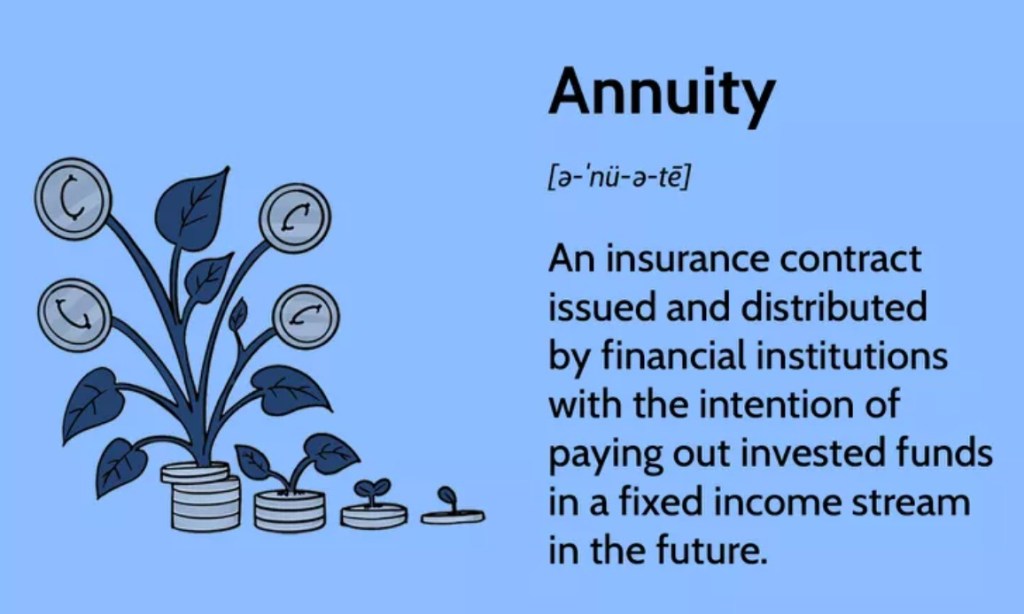 Annuity

[ə-ˈnü-ə-tē]

An insurance contract issued and distributed by financial institutions with the intention of paying out invested funds in a fixed income stream in the future.